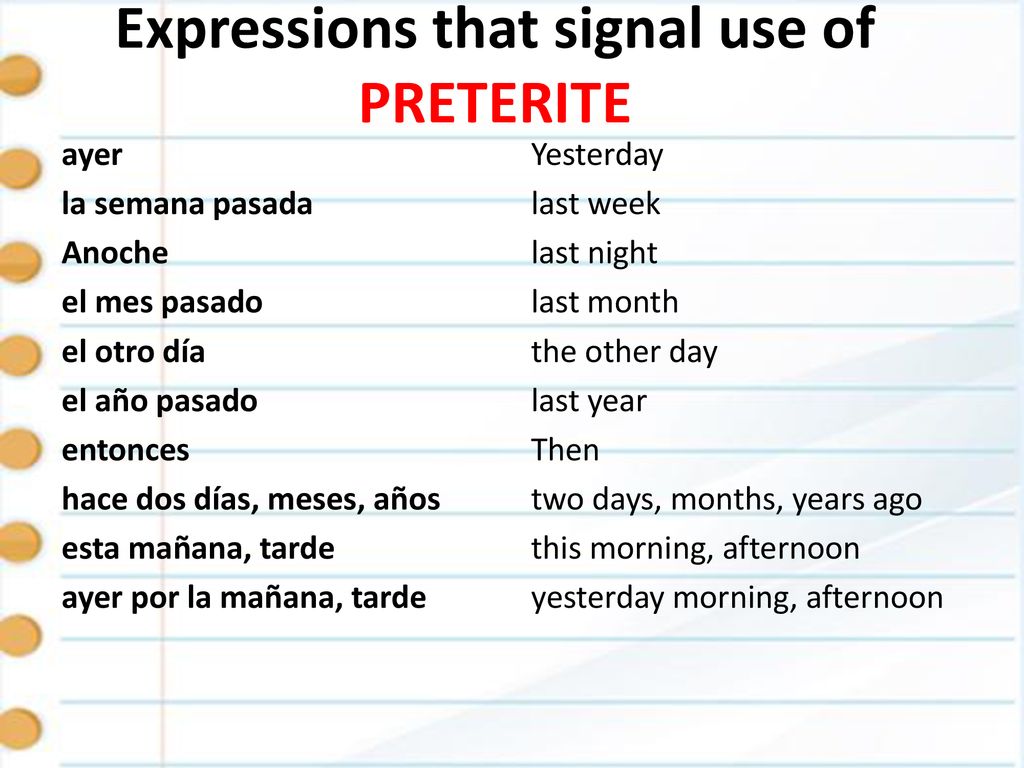 Expressions that signal use of PRETERITE

| | |
|---|---|
| ayer | Yesterday |
| la semana pasada | last week |
| Anoche | last night |
| el mes pasado | last month |
| el otro día | the other day |
| el año pasado | last year |
| entonces | Then |
| hace dos días, meses, años | two days, months, years ago |
| esta mañana, tarde | this morning, afternoon |
| ayer por la mañana, tarde | yesterday morning, afternoon |